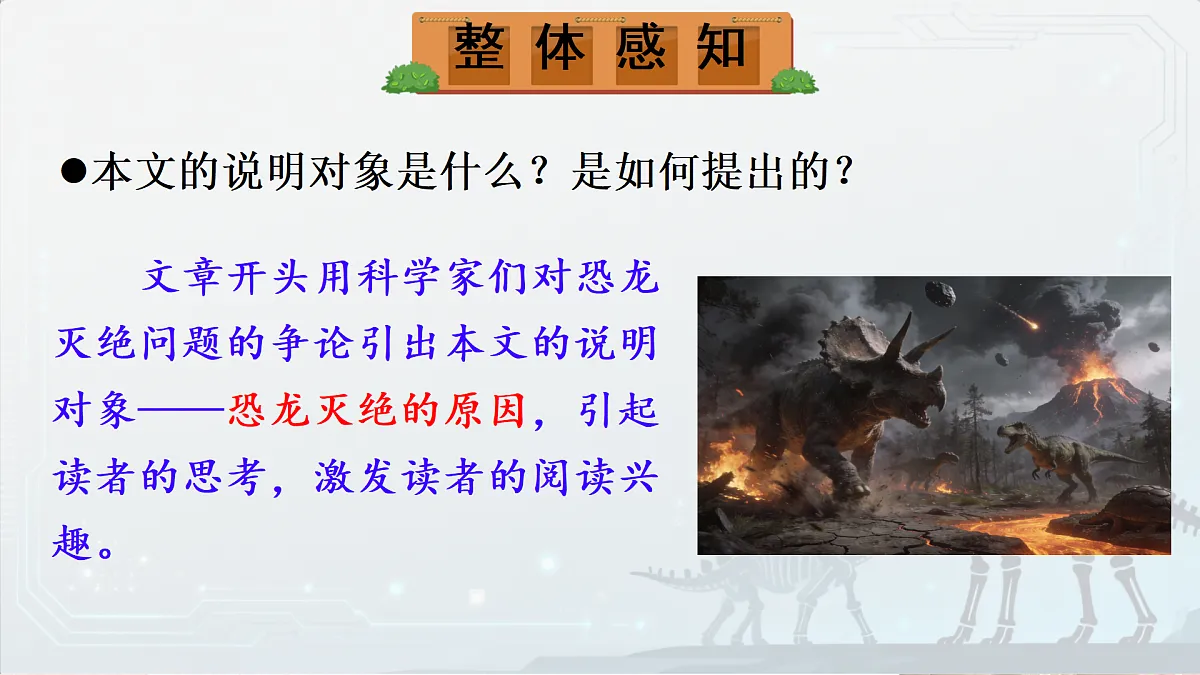 整体感知

●本文的说明对象是什么？是如何提出的？

文章开头用科学家们对恐龙灭绝问题的争论引出本文的说明对象——恐龙灭绝的原因，引起读者的思考，激发读者的阅读兴趣。